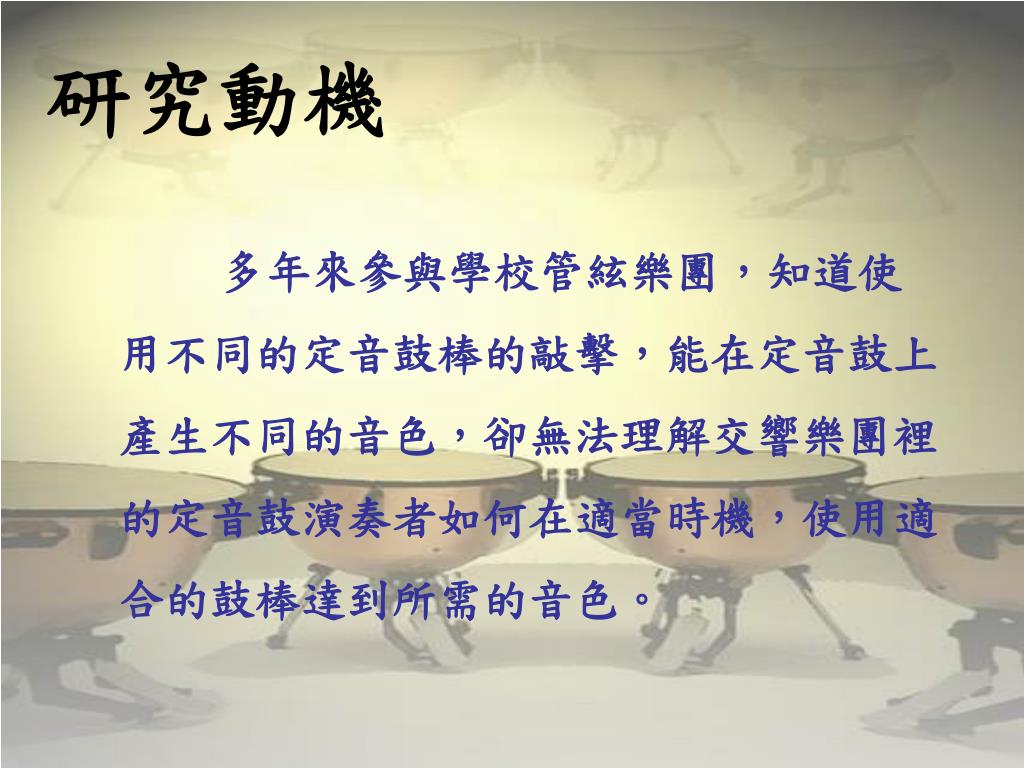 研究動機

多年來參與學校管絃樂團，知道使用不同的定音鼓棒的敲擊，能在定音鼓上產生不同的音色，卻無法理解交響樂團裡的定音鼓演奏者如何在適當時機，使用適合的鼓棒達到所需的音色。